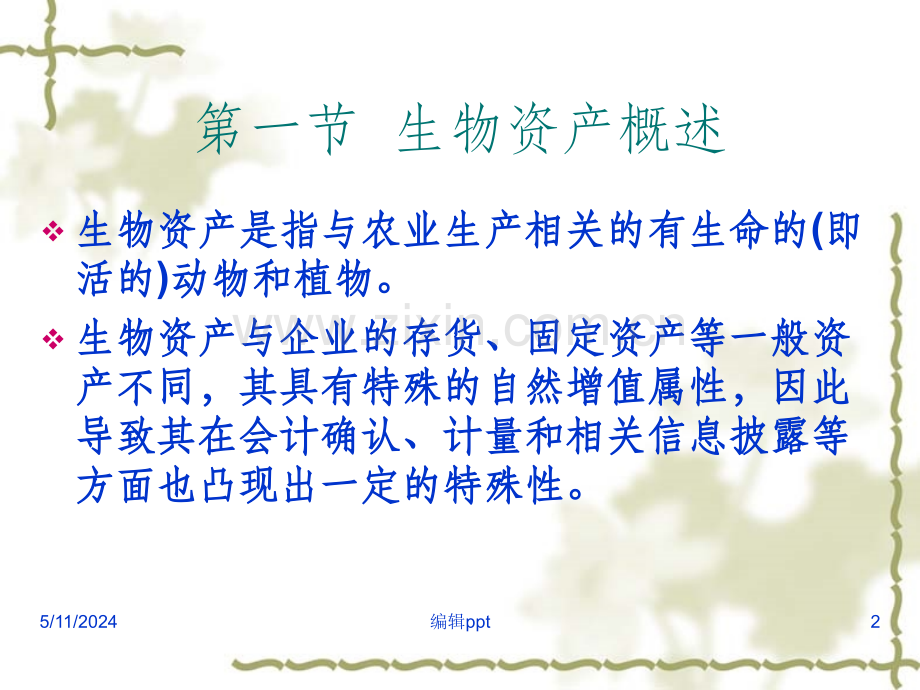 第一节 生物资产概述

❖ 生物资产是指与农业生产相关的有生命的(即活的)动物和植物。

❖ 生物资产与企业的存货、固定资产等一般资产不同，其具有特殊的自然增值属性，因此导致其在会计确认、计量和相关信息披露等方面也凸现出一定的特殊性。

5/11/2024
编辑ppt
2

www.zixin.com.cn